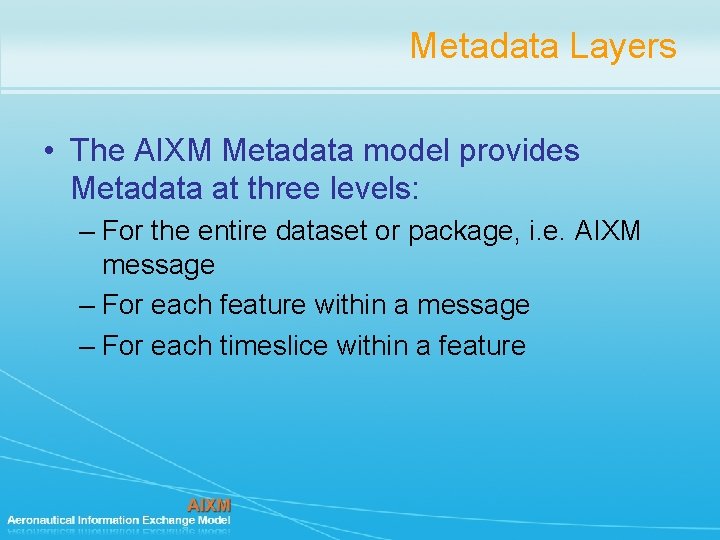 Metadata Layers

• The AIXM Metadata model provides Metadata at three levels:

– For the entire dataset or package, i.e. AIXM message

– For each feature within a message

– For each timeslice within a feature

AIXM
Aeronautical Information Exchange Model